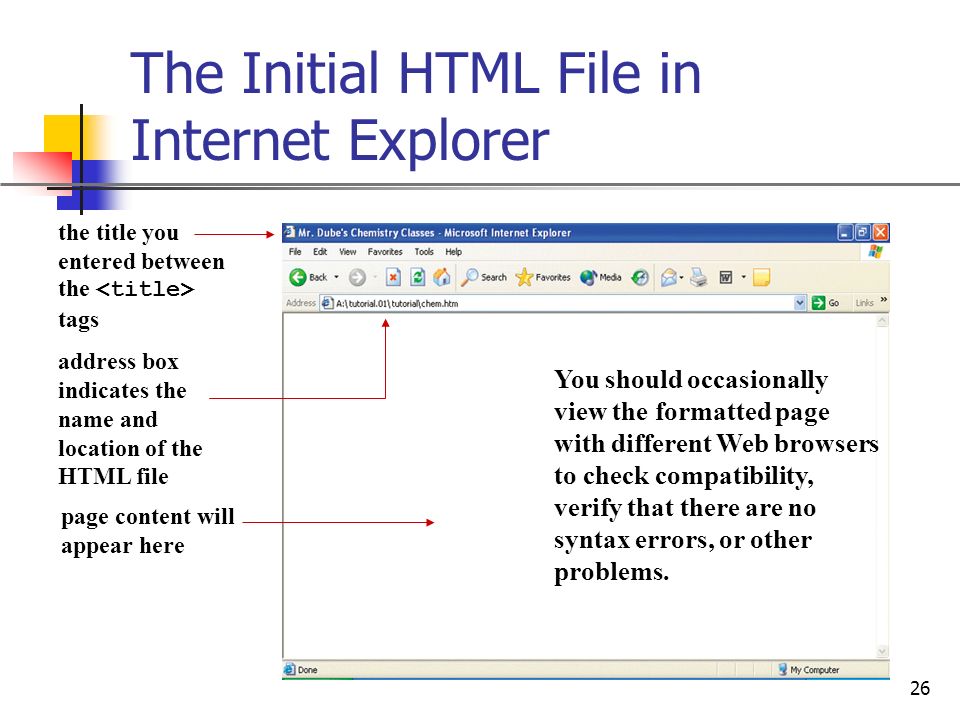 The Initial HTML File in Internet Explorer

the title you entered between the <title> tags

address box indicates the name and location of the HTML file

page content will appear here

Mr. Dube's Chemistry Classes - Microsoft Internet Explorer

File Edit View Favorites Tools Help

Back Search Favorites Media

Address A:\tutorial.01\tutorial\chem.htm Go Links »

You should occasionally view the formatted page with different Web browsers to check compatibility, verify that there are no syntax errors, or other problems.

Done My Computer

26